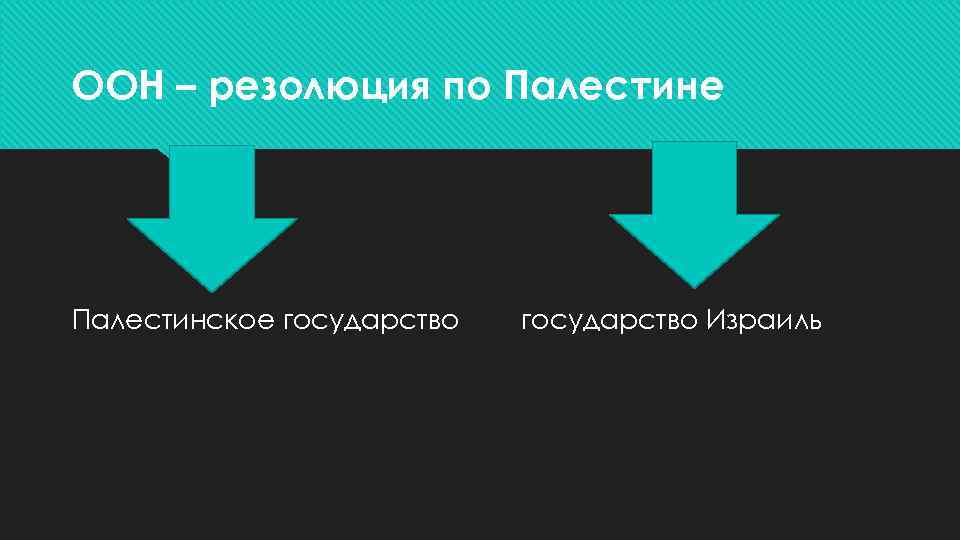 ООН – резолюция по Палестине

Палестинское государство

государство Израиль